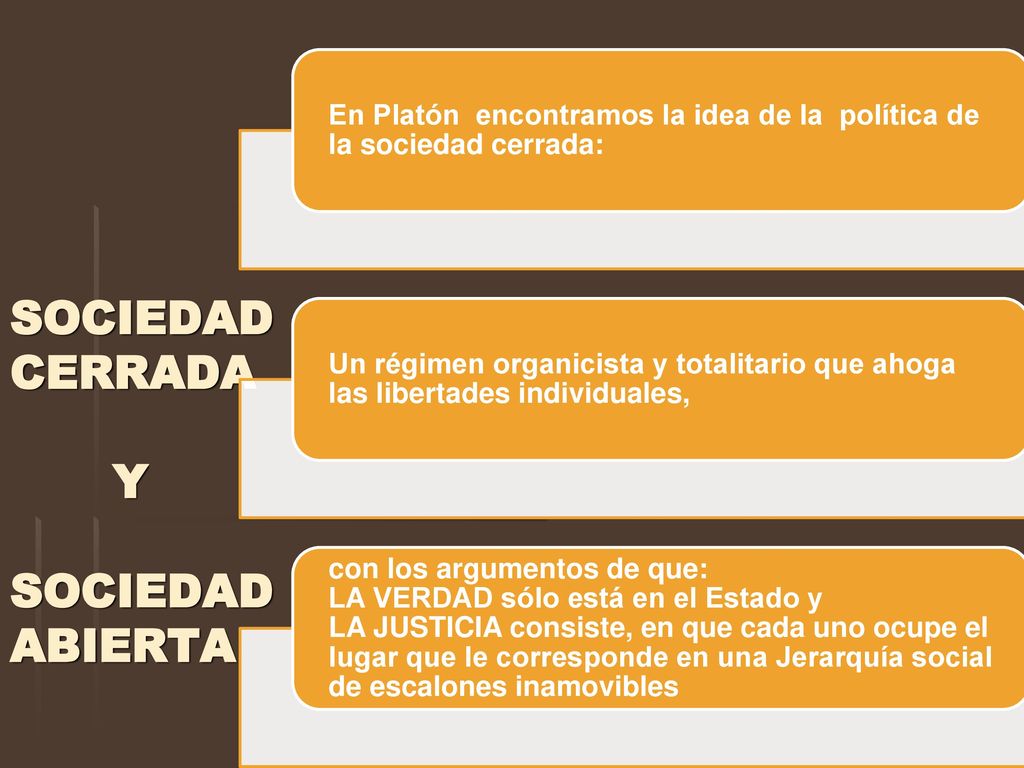 SOCIEDAD CERRADA

Y

SOCIEDAD ABIERTA

En Platón encontramos la idea de la política de la sociedad cerrada:

Un régimen organicista y totalitario que ahoga las libertades individuales,

con los argumentos de que:
LA VERDAD sólo está en el Estado y
LA JUSTICIA consiste, en que cada uno ocupe el lugar que le corresponde en una Jerarquía social de escalones inamovibles